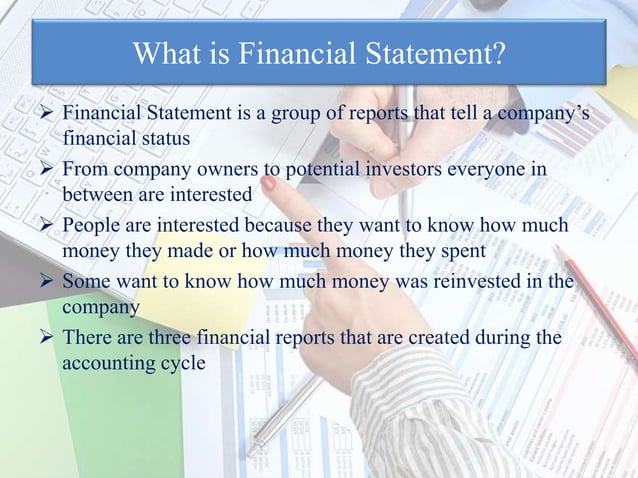 What is Financial Statement?

➢ Financial Statement is a group of reports that tell a company's financial status

➢ From company owners to potential investors everyone in between are interested

➢ People are interested because they want to know how much money they made or how much money they spent

➢ Some want to know how much money was reinvested in the company

➢ There are three financial reports that are created during the accounting cycle